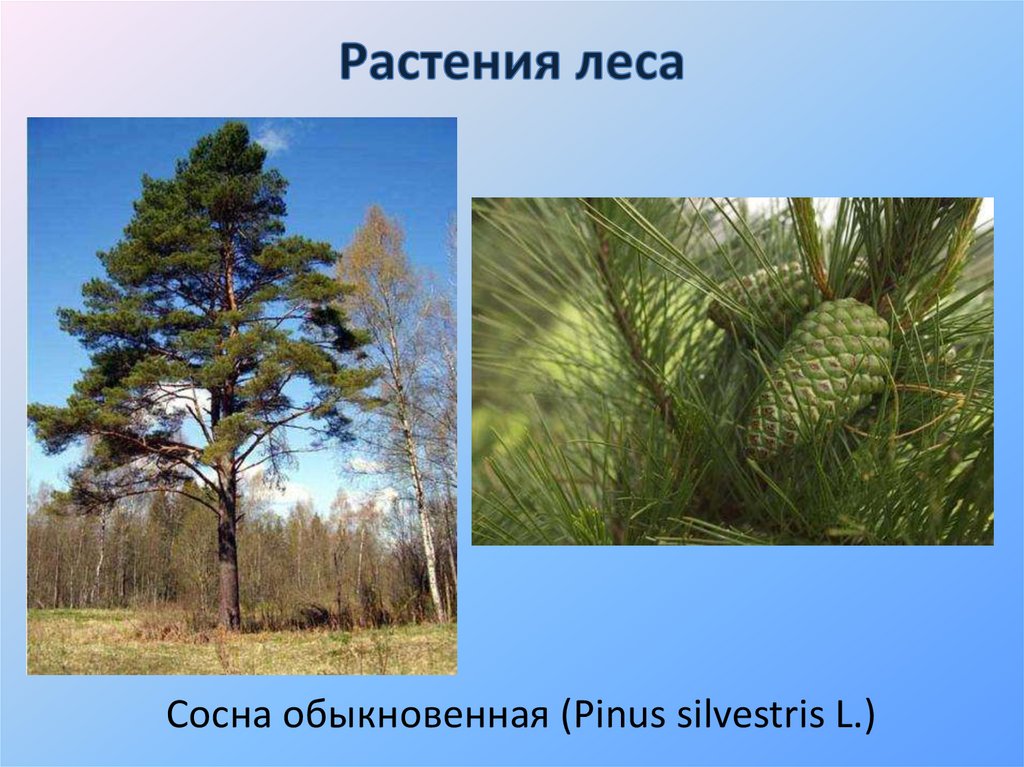 Растения леса

Сосна обыкновенная (Pinus silvestris L.)